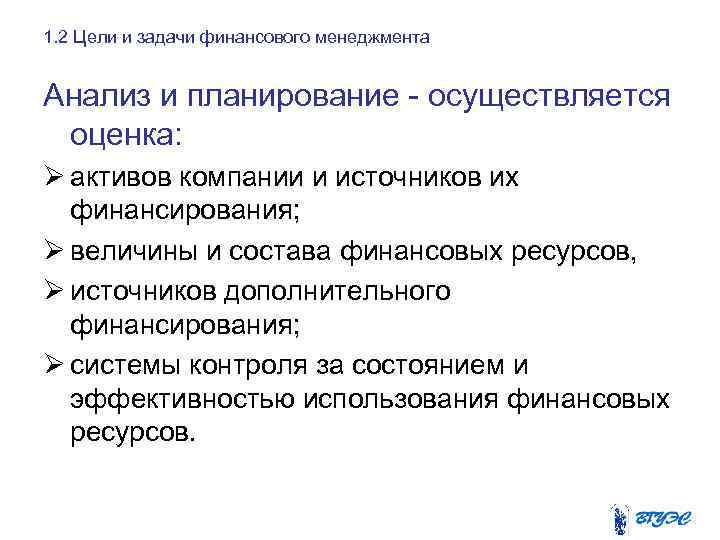 1.2 Цели и задачи финансового менеджмента

Анализ и планирование - осуществляется оценка:

➢ активов компании и источников их финансирования;

➢ величины и состава финансовых ресурсов,

➢ источников дополнительного финансирования;

➢ системы контроля за состоянием и эффективностью использования финансовых ресурсов.

ВГУЭС